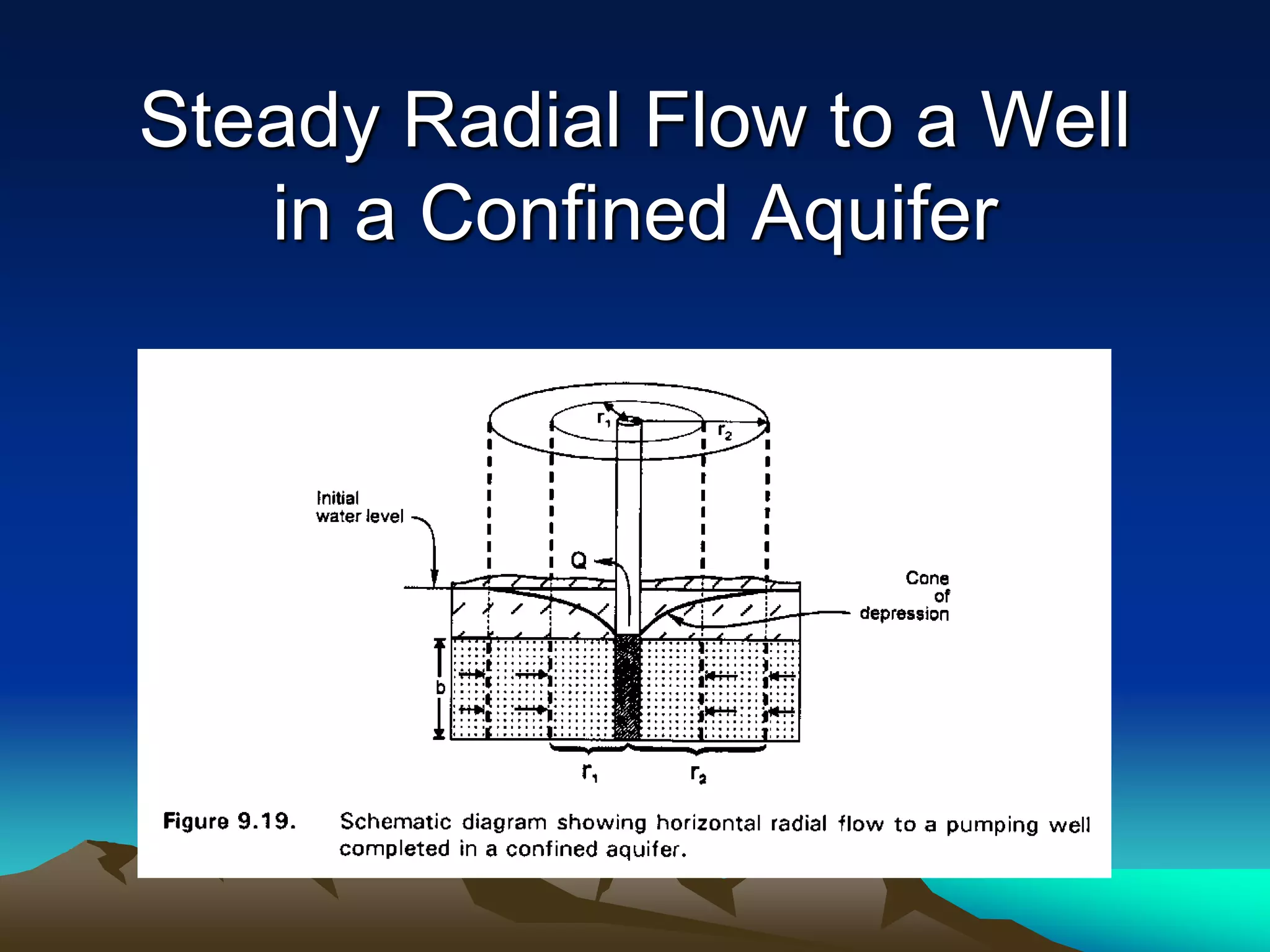 Steady Radial Flow to a Well in a Confined Aquifer

$r_1$

$r_2$

Initial water level

Q

Cone of depression

b

$r_1$

$r_2$

Figure 9.19. Schematic diagram showing horizontal radial flow to a pumping well completed in a confined aquifer.